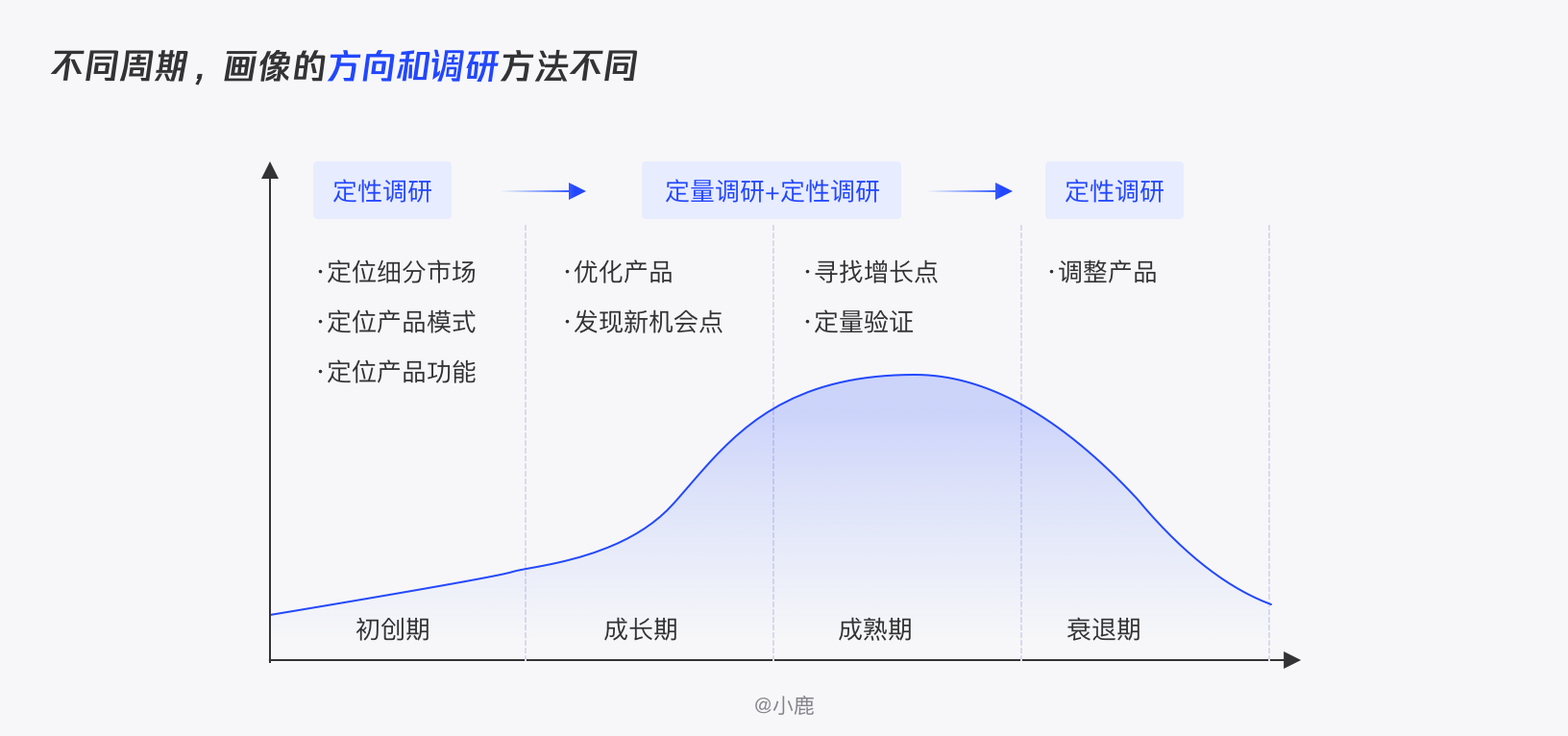 不同周期，画像的方向和调研方法不同

定性调研

定量调研+定性调研

定性调研

·定位细分市场
·定位产品模式
·定位产品功能

·优化产品
·发现新机会点

·寻找增长点
·定量验证

·调整产品

初创期

成长期

成熟期

衰退期

@小鹿